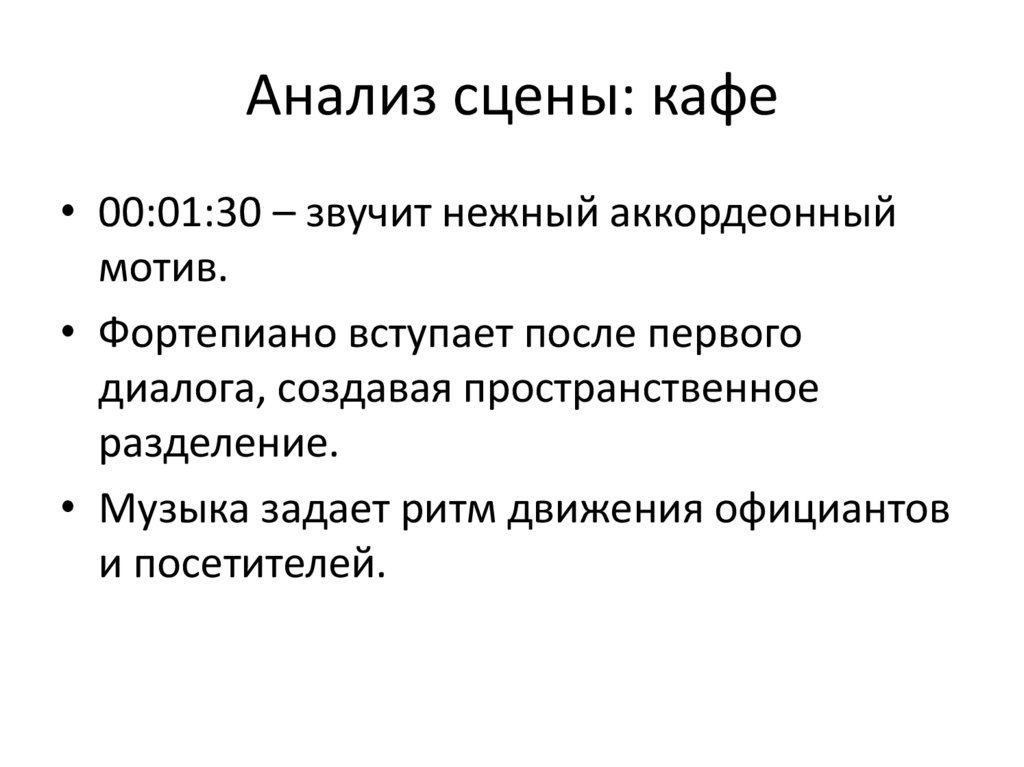 Анализ сцены: кафе

• 00:01:30 – звучит нежный аккордеонный мотив.

• Фортепиано вступает после первого диалога, создавая пространственное разделение.

• Музыка задает ритм движения официантов и посетителей.